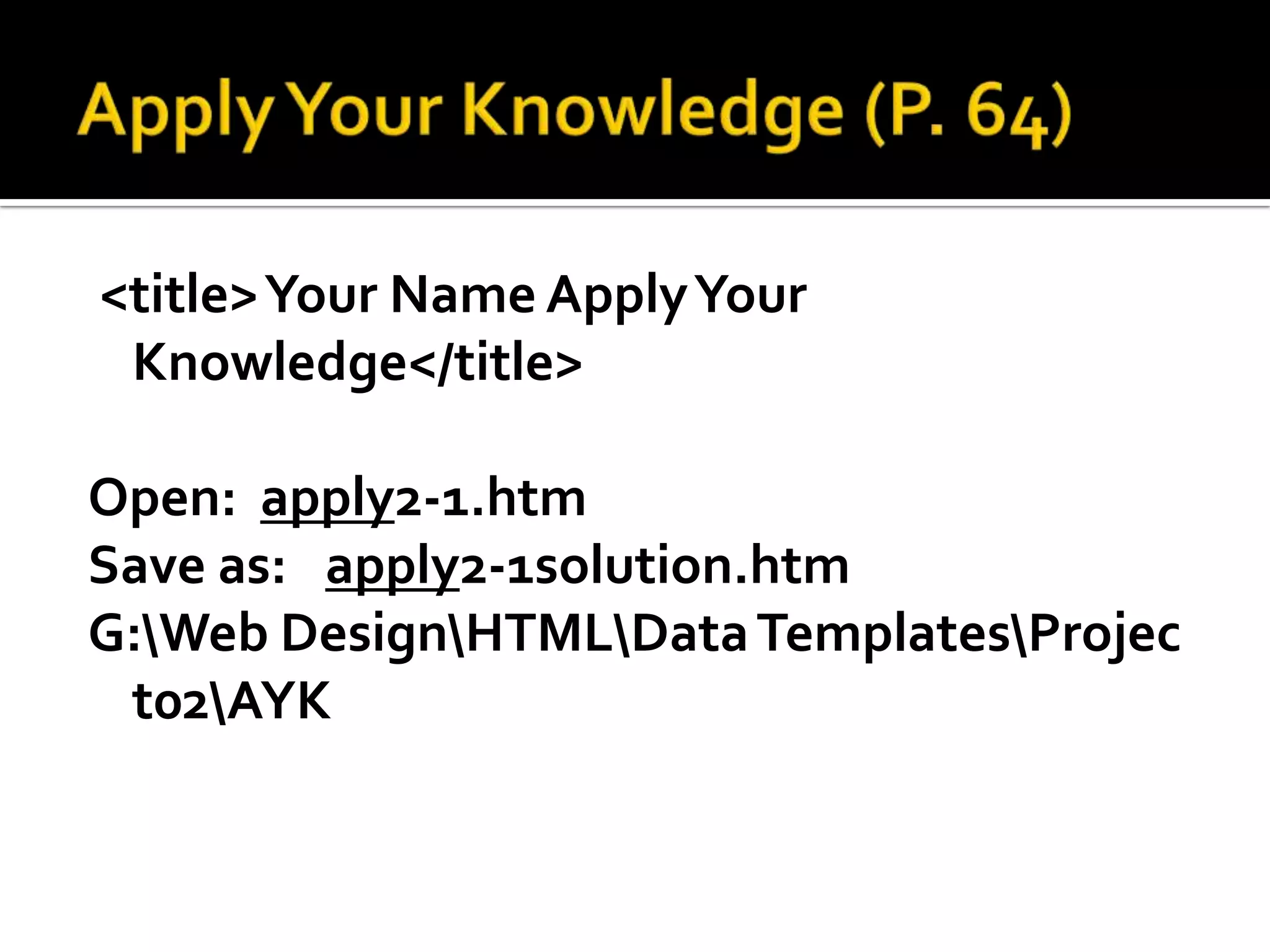 Apply Your Knowledge (P. 64)

<title> Your Name Apply Your Knowledge</title>

Open: apply2-1.htm
Save as: apply2-1solution.htm
G:\Web Design\HTML\Data Templates\Project02\AYK